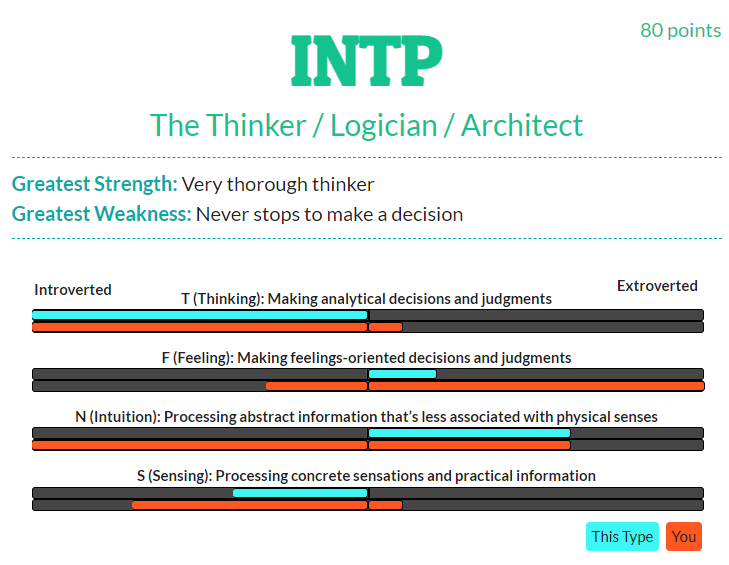 80 points

INTP

The Thinker / Logician / Architect

Greatest Strength: Very thorough thinker
Greatest Weakness: Never stops to make a decision

Introverted

Extroverted

T (Thinking): Making analytical decisions and judgments

F (Feeling): Making feelings-oriented decisions and judgments

N (Intuition): Processing abstract information that's less associated with physical senses

S (Sensing): Processing concrete sensations and practical information

This Type

You